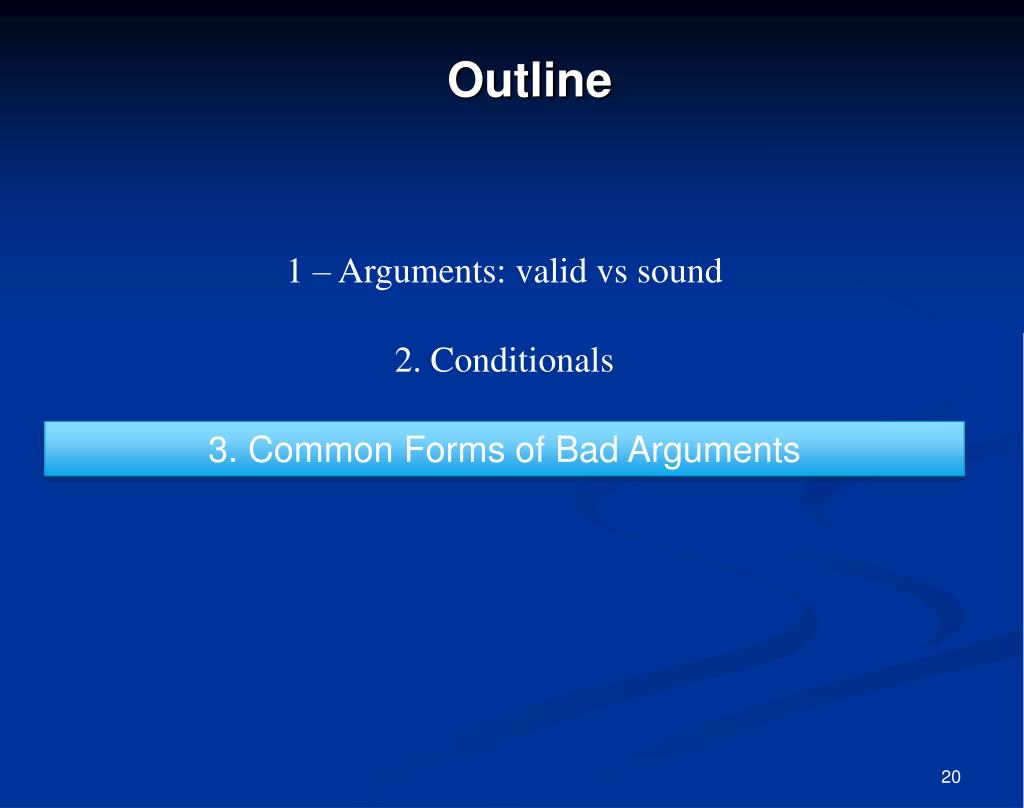 Outline

1 – Arguments: valid vs sound

2. Conditionals

3. Common Forms of Bad Arguments

20